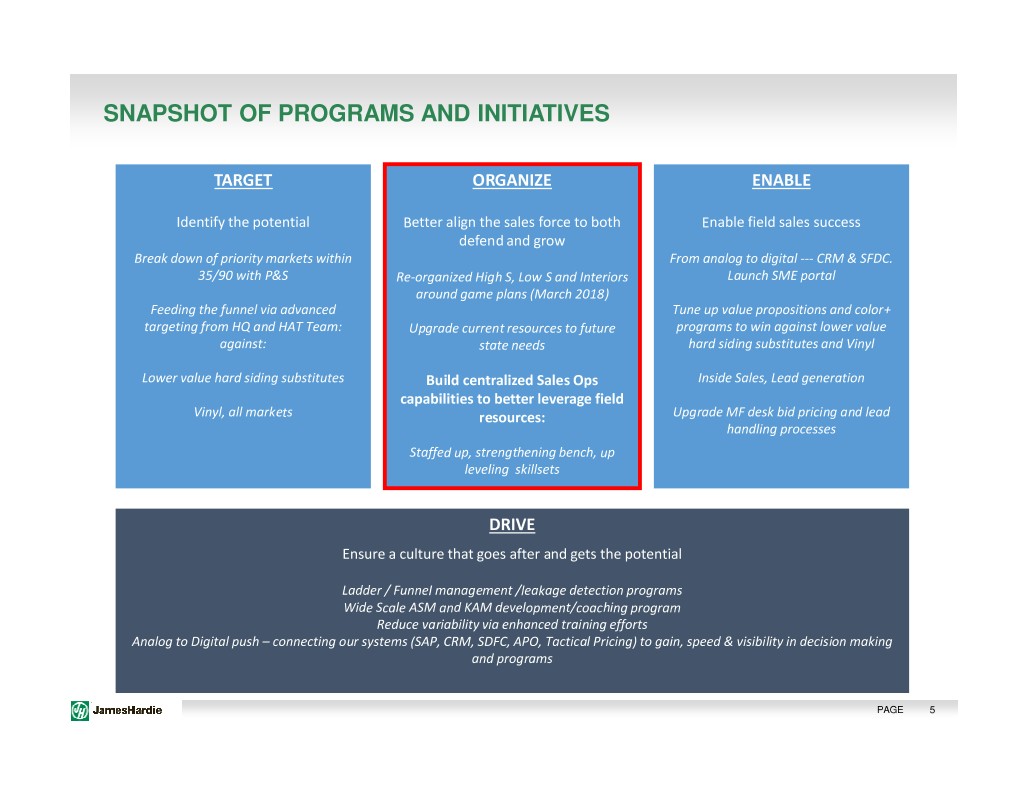 SNAPSHOT OF PROGRAMS AND INITIATIVES

TARGET

Identify the potential

Break down of priority markets within 35/90 with P&S

Feeding the funnel via advanced targeting from HQ and HAT Team: against:

Lower value hard siding substitutes

Vinyl, all markets

ORGANIZE

Better align the sales force to both defend and grow

Re-organized High S, Low S and Interiors around game plans (March 2018)

Upgrade current resources to future state needs

Build centralized Sales Ops capabilities to better leverage field resources:

Staffed up, strengthening bench, up leveling skillsets

ENABLE

Enable field sales success

From analog to digital --- CRM & SFDC. Launch SME portal

Tune up value propositions and color+ programs to win against lower value hard siding substitutes and Vinyl

Inside Sales, Lead generation

Upgrade MF desk bid pricing and lead handling processes

DRIVE

Ensure a culture that goes after and gets the potential

Ladder / Funnel management /leakage detection programs
Wide Scale ASM and KAM development/coaching program
Reduce variability via enhanced training efforts
Analog to Digital push – connecting our systems (SAP, CRM, SDFC, APO, Tactical Pricing) to gain, speed & visibility in decision making and programs

JamesHardie

PAGE 5